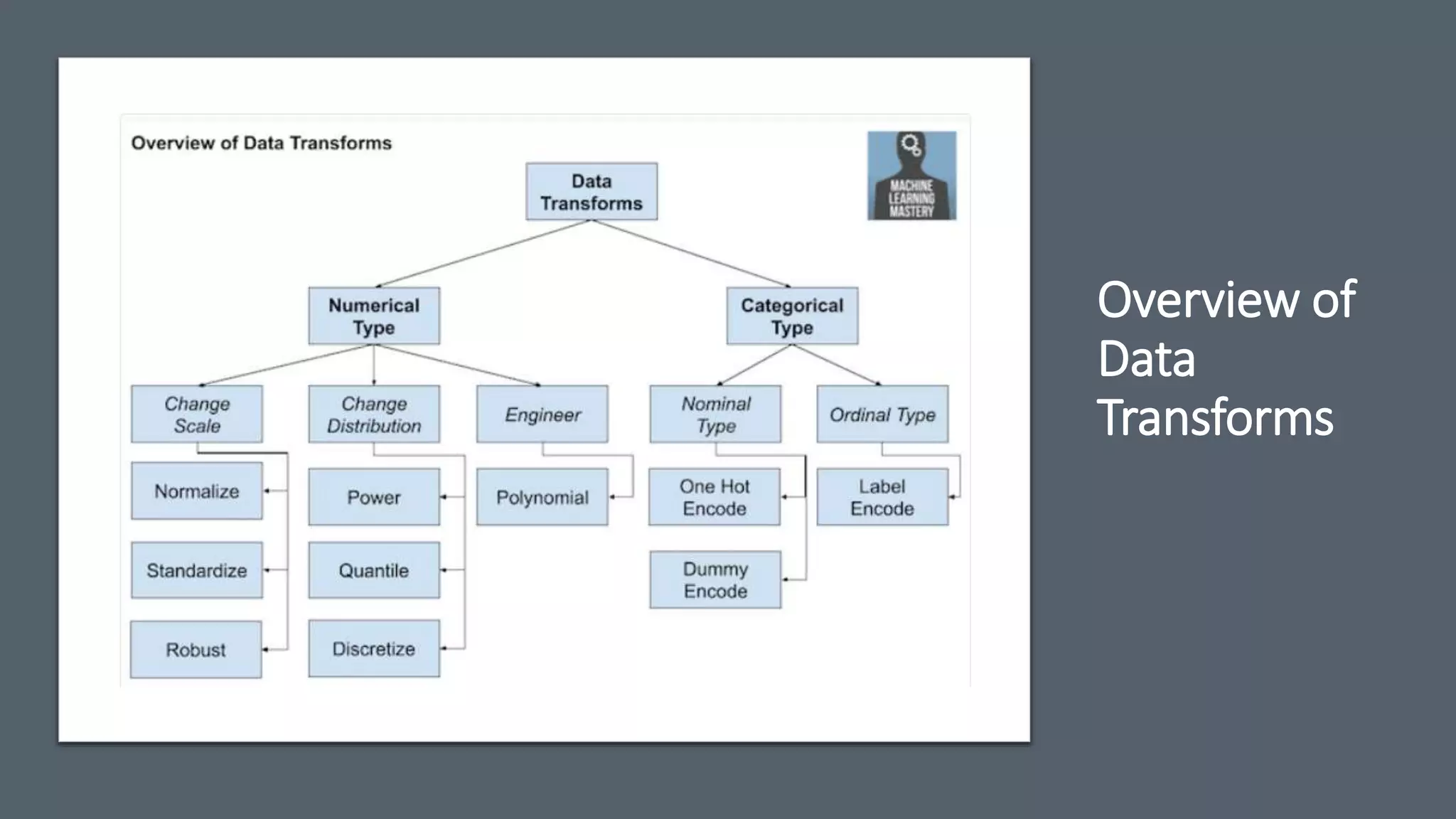 Overview of Data Transforms

MACHINE LEARNING MASTERY

Data Transforms

Numerical Type

Categorical Type

Change Scale

Change Distribution

Engineer

Nominal Type

Ordinal Type

Normalize

Standardize

Robust

Power

Quantile

Discretize

Polynomial

One Hot Encode

Dummy Encode

Label Encode

Overview of Data Transforms